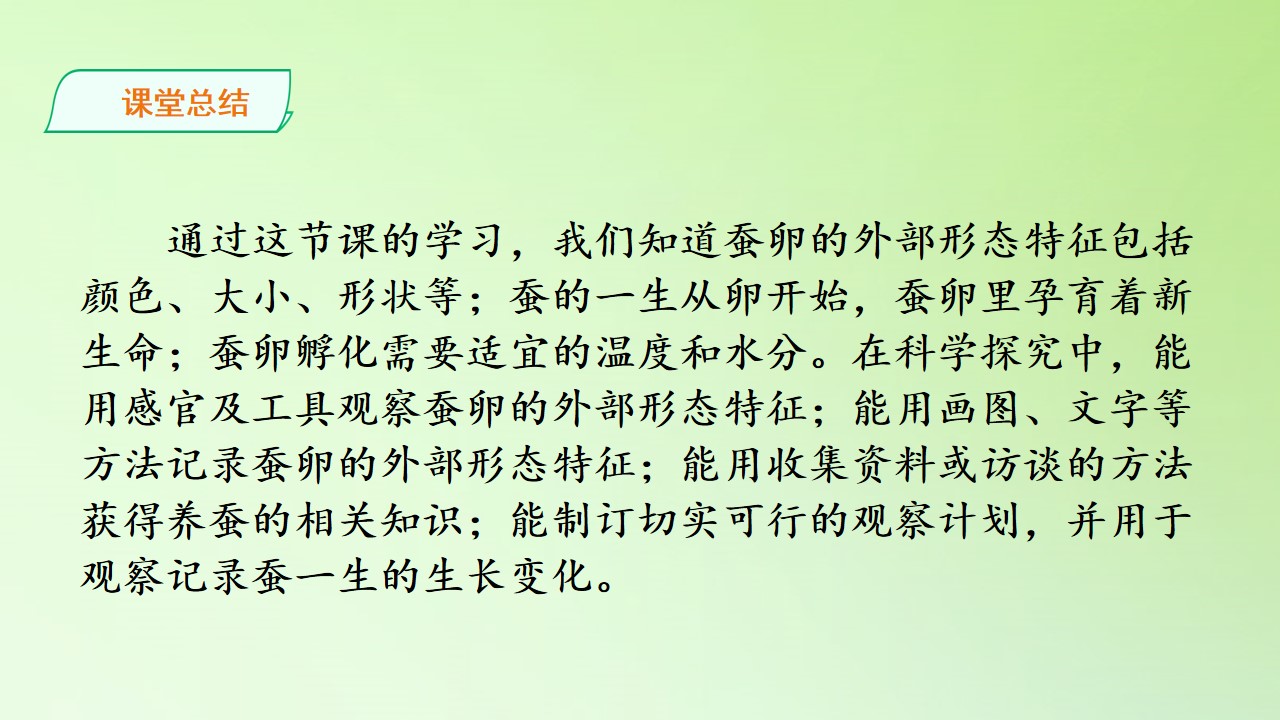 课堂总结

通过这节课的学习，我们知道蚕卵的外部形态特征包括颜色、大小、形状等；蚕的一生从卵开始，蚕卵里孕育着新生命；蚕卵孵化需要适宜的温度和水分。在科学探究中，能用感官及工具观察蚕卵的外部形态特征；能用画图、文字等方法记录蚕卵的外部形态特征；能用收集资料或访谈的方法获得养蚕的相关知识；能制订切实可行的观察计划，并用于观察记录蚕一生的生长变化。